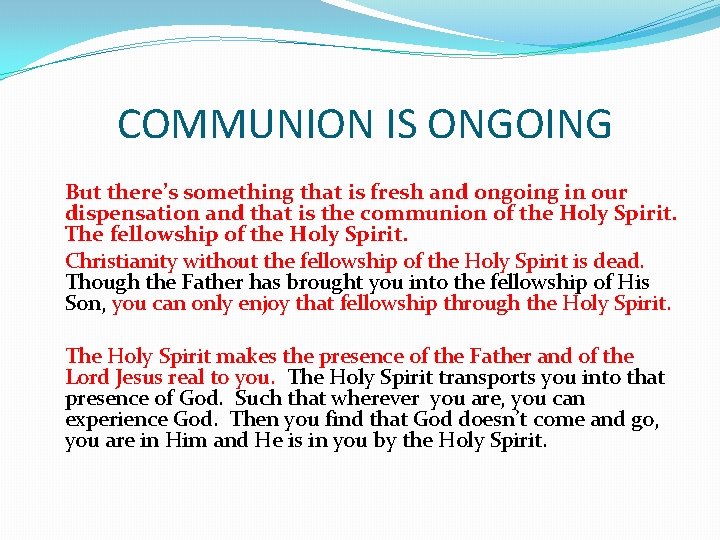 COMMUNION IS ONGOING

But there's something that is fresh and ongoing in our dispensation and that is the communion of the Holy Spirit. The fellowship of the Holy Spirit.

Christianity without the fellowship of the Holy Spirit is dead. Though the Father has brought you into the fellowship of His Son, you can only enjoy that fellowship through the Holy Spirit.

The Holy Spirit makes the presence of the Father and of the Lord Jesus real to you. The Holy Spirit transports you into that presence of God. Such that wherever you are, you can experience God. Then you find that God doesn't come and go, you are in Him and He is in you by the Holy Spirit.